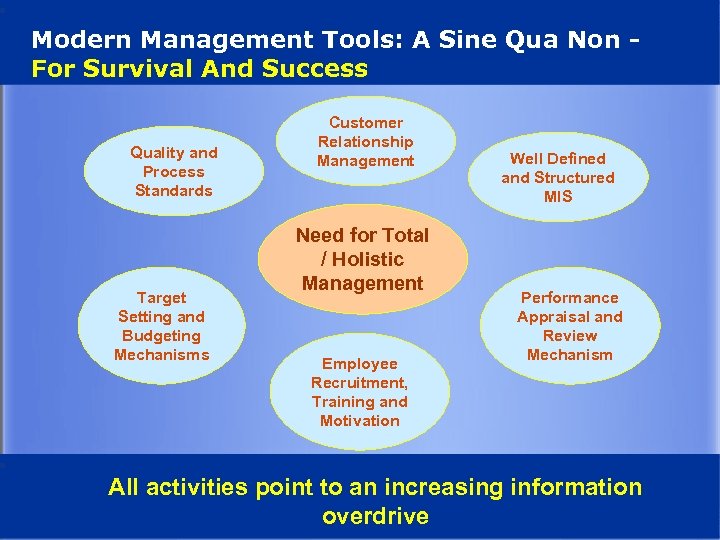 Modern Management Tools: A Sine Qua Non -
For Survival And Success

Customer Relationship Management

Quality and Process Standards

Well Defined and Structured MIS

Need for Total / Holistic Management

Target Setting and Budgeting Mechanisms

Performance Appraisal and Review Mechanism

Employee Recruitment, Training and Motivation

All activities point to an increasing information overdrive